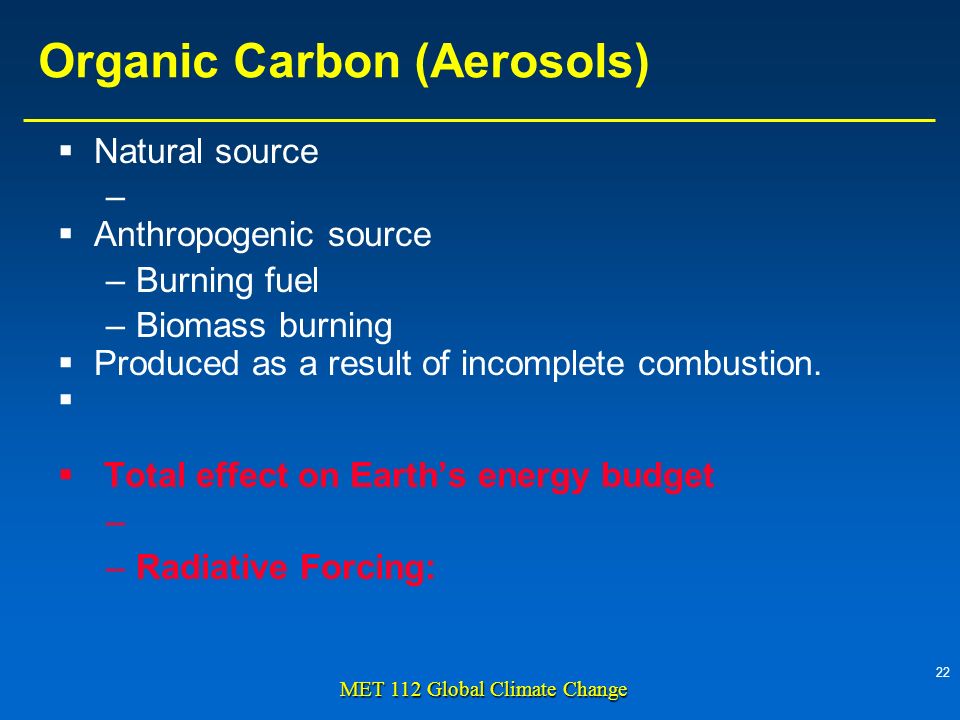 Organic Carbon (Aerosols)

▪ Natural source
 –
▪ Anthropogenic source
 – Burning fuel
 – Biomass burning
▪ Produced as a result of incomplete combustion.
▪

▪ Total effect on Earth's energy budget
 –
 – Radiative Forcing:

22

MET 112 Global Climate Change